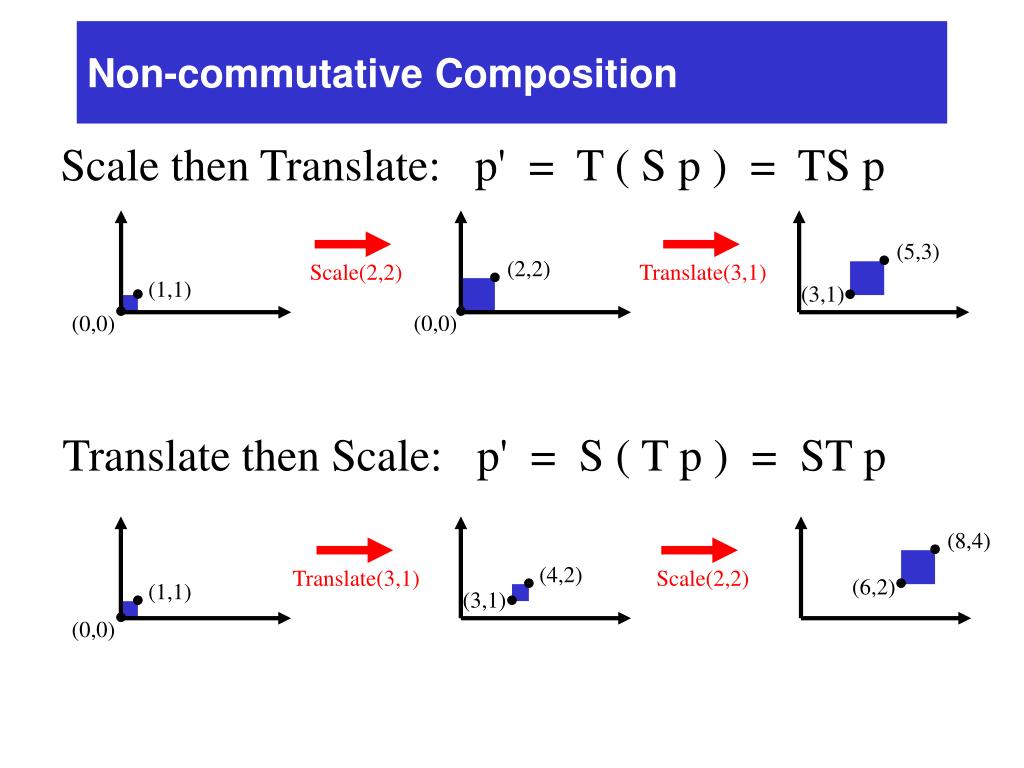 Non-commutative Composition

Scale then Translate: p' = T ( S p ) = TS p

(1,1)
(0,0)
Scale(2,2)
(2,2)
(0,0)
Translate(3,1)
(5,3)
(3,1)

Translate then Scale: p' = S ( T p ) = ST p

(1,1)
(0,0)
Translate(3,1)
(4,2)
(3,1)
Scale(2,2)
(8,4)
(6,2)